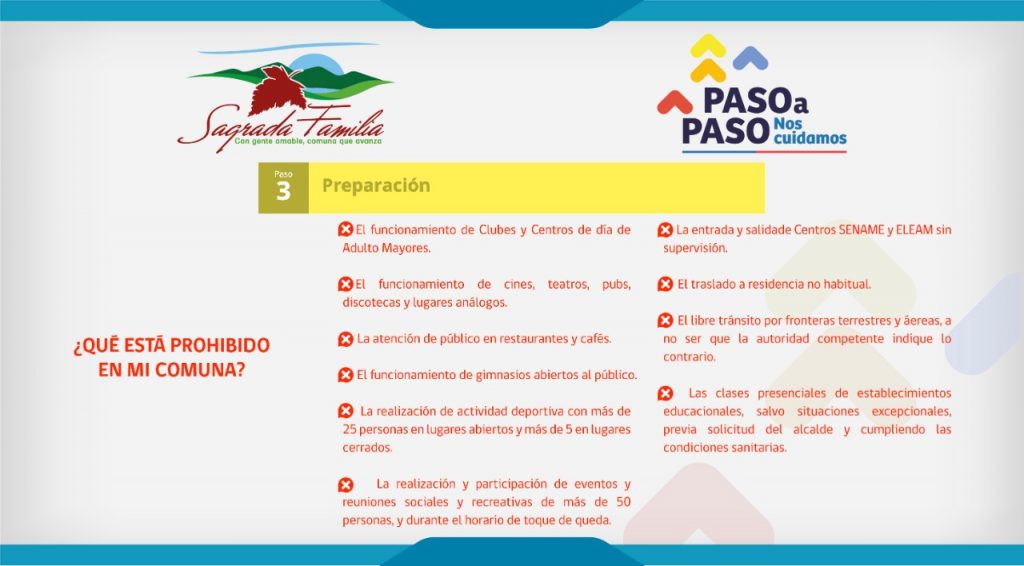 Sagrada Familia
Con gente amable, comuna que avanza

PASO a PASO Nos cuidamos

Paso 3 Preparación

¿QUÉ ESTÁ PROHIBIDO EN MI COMUNA?

El funcionamiento de Clubes y Centros de día de Adulto Mayores.

El funcionamiento de cines, teatros, pubs, discotecas y lugares análogos.

La atención de público en restaurantes y cafés.

El funcionamiento de gimnasios abiertos al público.

La realización de actividad deportiva con más de 25 personas en lugares abiertos y más de 5 en lugares cerrados.

La realización y participación de eventos y reuniones sociales y recreativas de más de 50 personas, y durante el horario de toque de queda.

La entrada y salidade Centros SENAME y ELEAM sin supervisión.

El traslado a residencia no habitual.

El libre tránsito por fronteras terrestres y áereas, a no ser que la autoridad competente indique lo contrario.

Las clases presenciales de establecimientos educacionales, salvo situaciones excepcionales, previa solicitud del alcalde y cumpliendo las condiciones sanitarias.